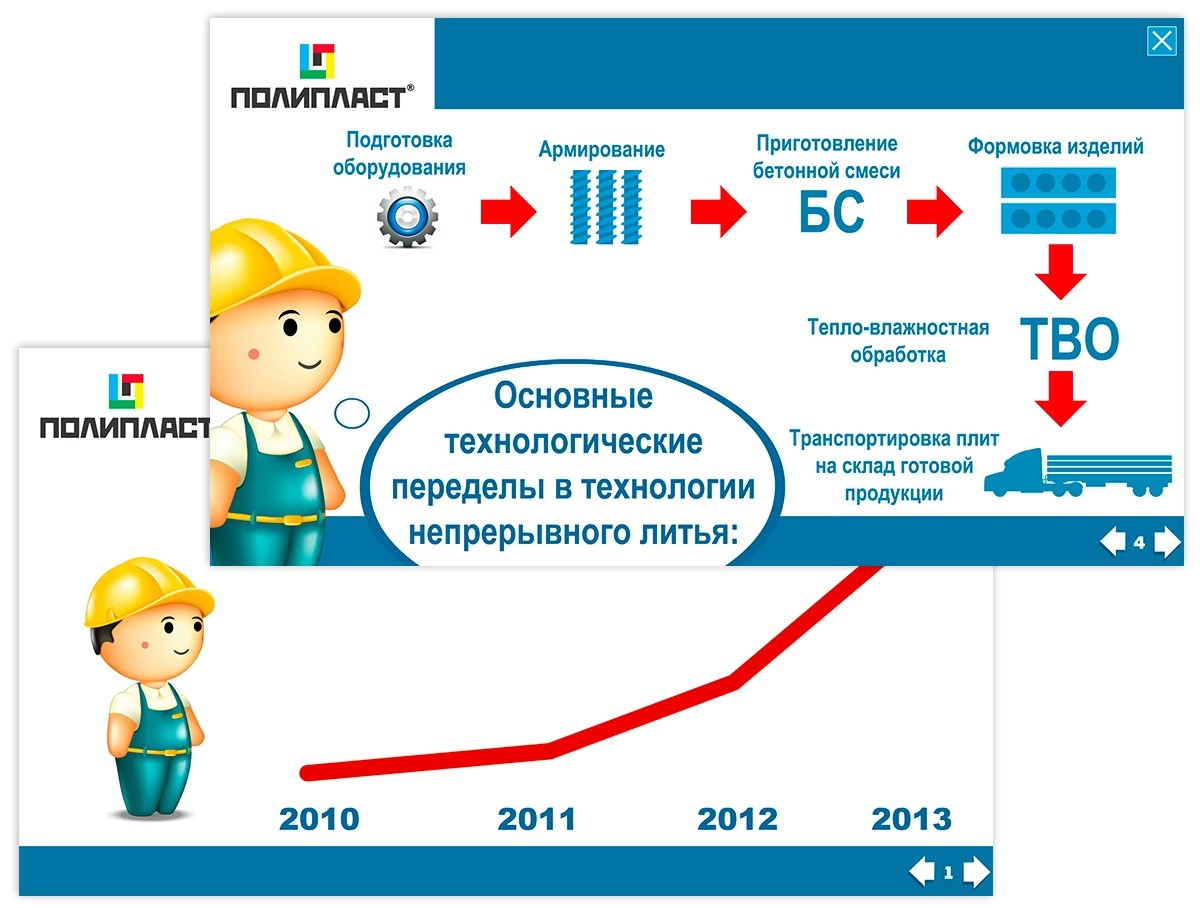 ПОЛИПЛАСТ®

Подготовка оборудования

Армирование

Приготовление бетонной смеси

БС

Формовка изделий

Тепло-влажностная обработка

ТВО

Транспортировка плит на склад готовой продукции

Основные технологические переделы в технологии непрерывного литья:

4

ПОЛИПЛАСТ

2010

2011

2012

2013

1